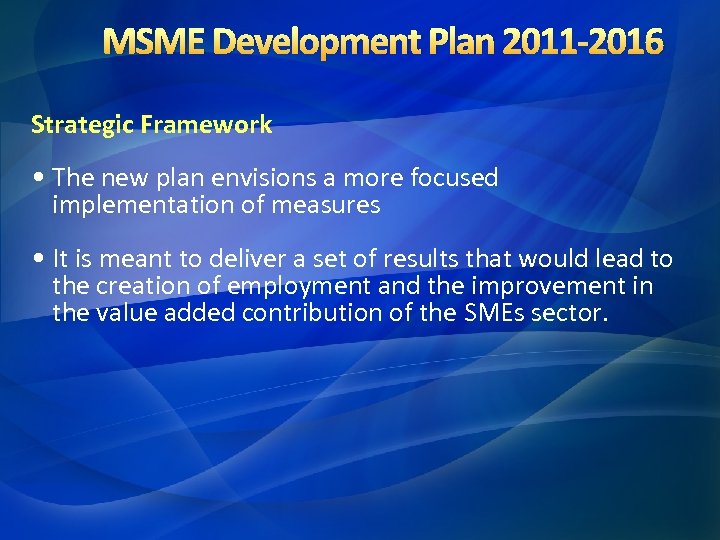 MSME Development Plan 2011-2016

Strategic Framework

• The new plan envisions a more focused implementation of measures

• It is meant to deliver a set of results that would lead to the creation of employment and the improvement in the value added contribution of the SMEs sector.